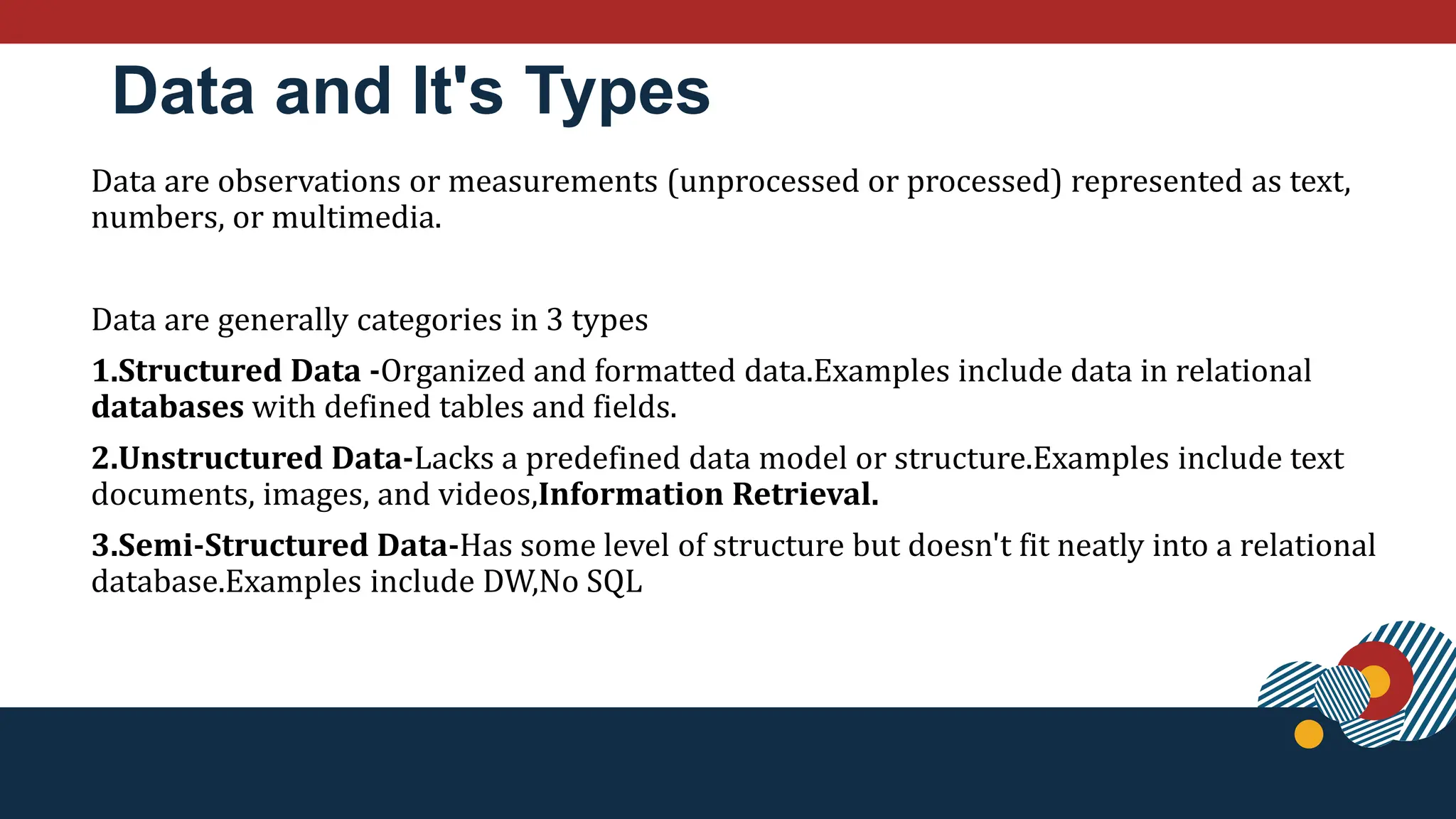 Data and It's Types

Data are observations or measurements (unprocessed or processed) represented as text, numbers, or multimedia.

Data are generally categories in 3 types

1.Structured Data -Organized and formatted data.Examples include data in relational databases with defined tables and fields.

2.Unstructured Data-Lacks a predefined data model or structure.Examples include text documents, images, and videos,Information Retrieval.

3.Semi-Structured Data-Has some level of structure but doesn't fit neatly into a relational database.Examples include DW,No SQL